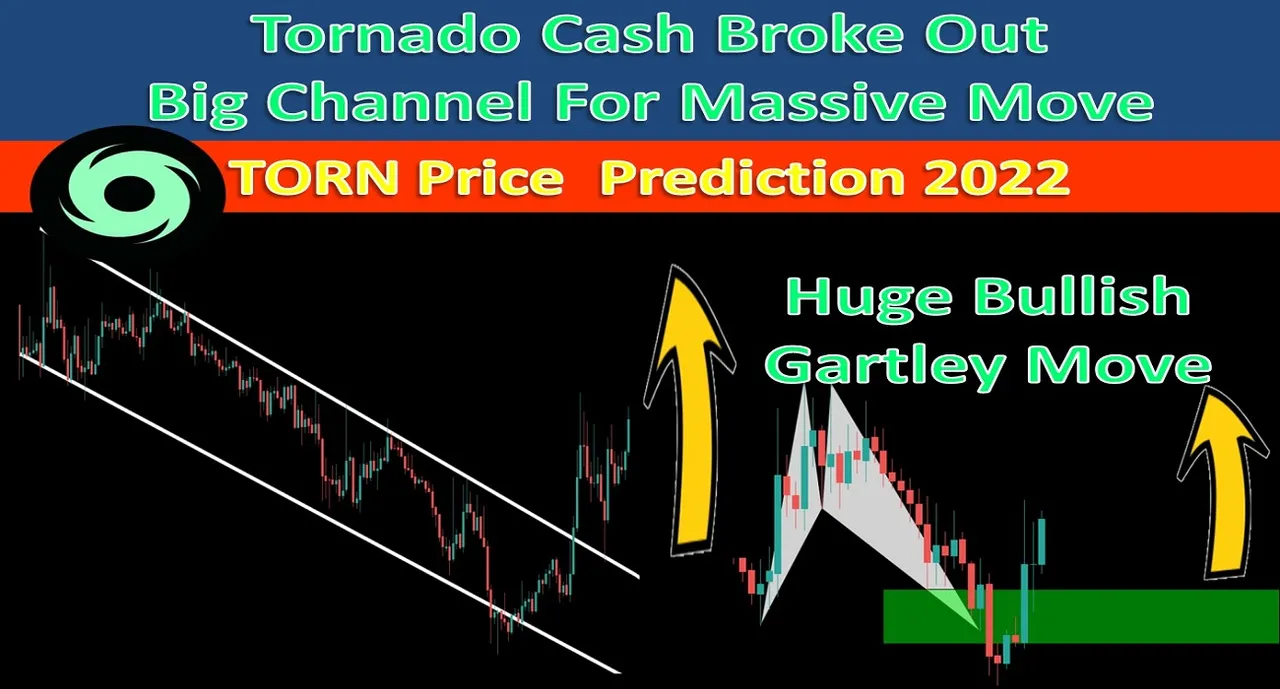 Tornado Cash Broke Out
Big Channel For Massive Move

TORN Price Prediction 2022

Huge Bullish
Gartley Move